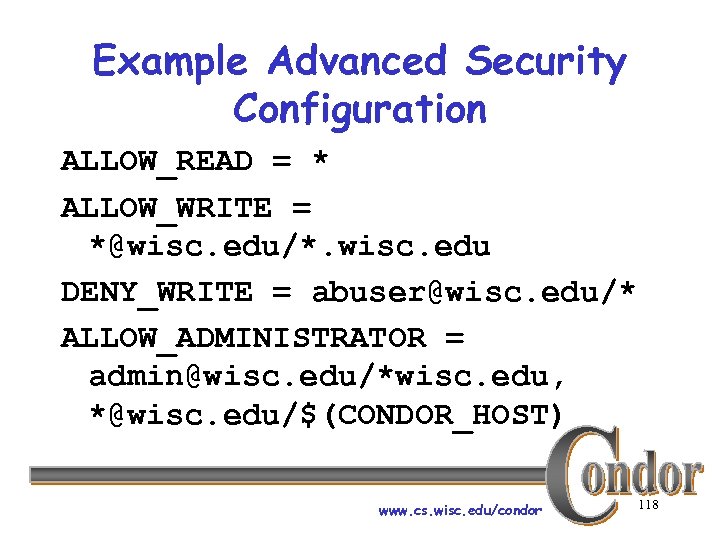 Example Advanced Security Configuration

ALLOW_READ = *

ALLOW_WRITE = *@wisc.edu/*.wisc.edu

DENY_WRITE = abuser@wisc.edu/*

ALLOW_ADMINISTRATOR = admin@wisc.edu/*wisc.edu, *@wisc.edu/$(CONDOR_HOST)

Condor

www.cs.wisc.edu/condor

118